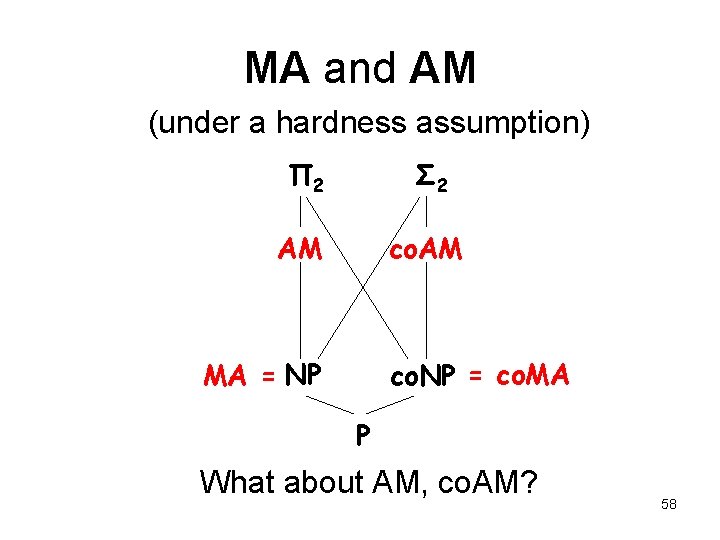 MA and AM

(under a hardness assumption)

$\Pi_2$ $\Sigma_2$

AM coAM

MA = NP coNP = coMA

P

What about AM, coAM?

58